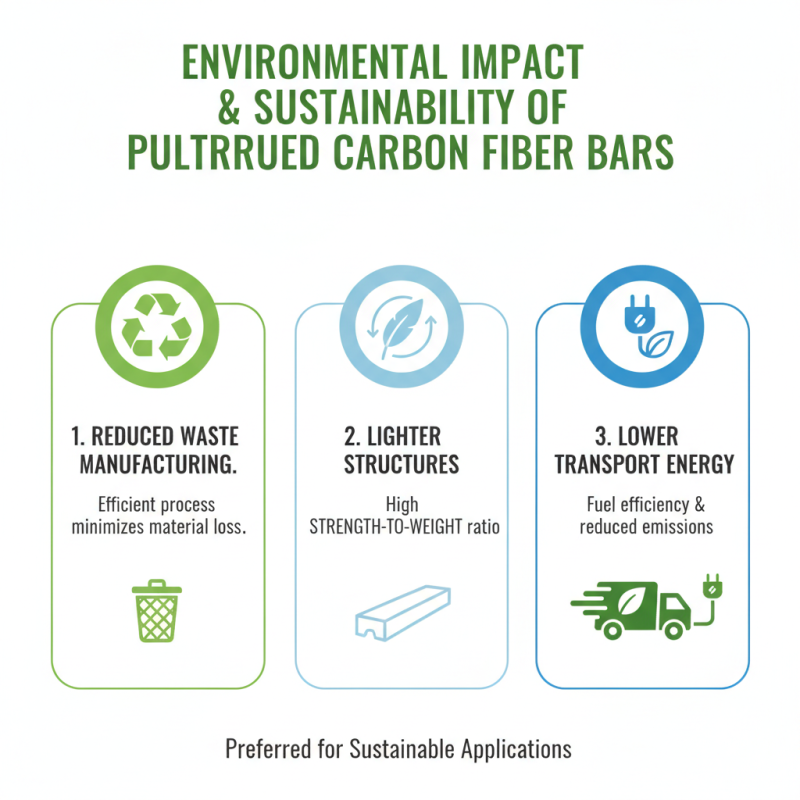 ENVIRONMENTAL IMPACT & SUSTAINABILITY OF PULTRRUED CARBON FIBER BARS

1. REDUCED WASTE MANUFACTURING.

Efficient process minimizes material loss.

2. LIGHTER STRUCTURES

High STRENGTH-TO-WEIGHT ratio

3. LOWER TRANSPORT ENERGY

Fuel efficiency & reduced emissions

Preferred for Sustainable Applications